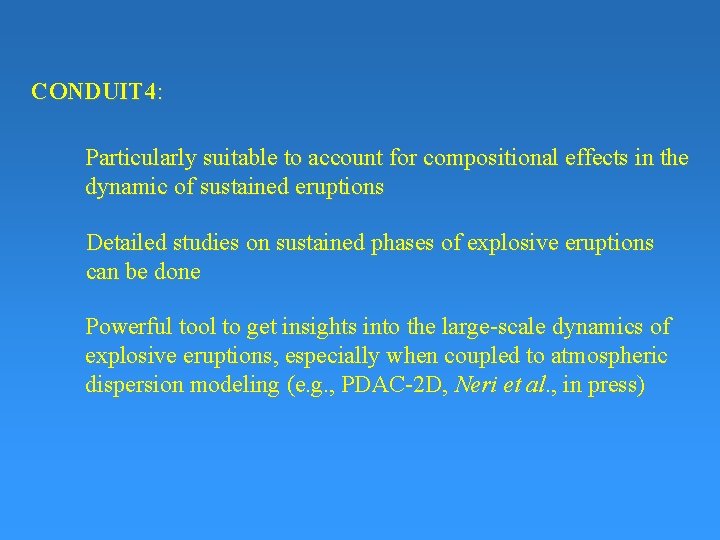 CONDUIT4:

Particularly suitable to account for compositional effects in the dynamic of sustained eruptions

Detailed studies on sustained phases of explosive eruptions can be done

Powerful tool to get insights into the large-scale dynamics of explosive eruptions, especially when coupled to atmospheric dispersion modeling (e.g., PDAC-2D, Neri et al., in press)